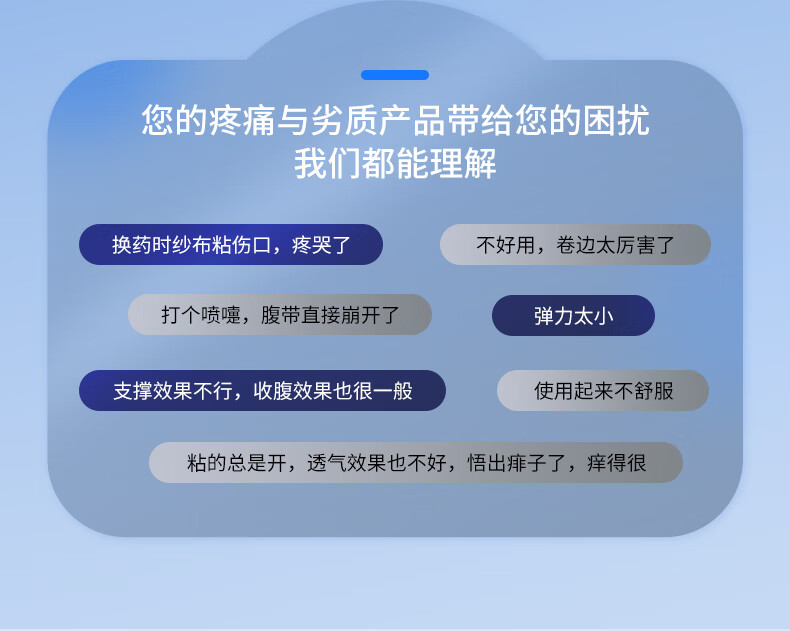 您的疼痛与劣质产品带给您的困扰
我们都能理解

换药时纱布粘伤口，疼哭了

不好用，卷边太厉害了

打个喷嚏，腹带直接崩开了

弹力太小

支撑效果不行，收腹效果也很一般

使用起来不舒服

粘的总是开，透气效果也不好，悟出痱子了，痒得很